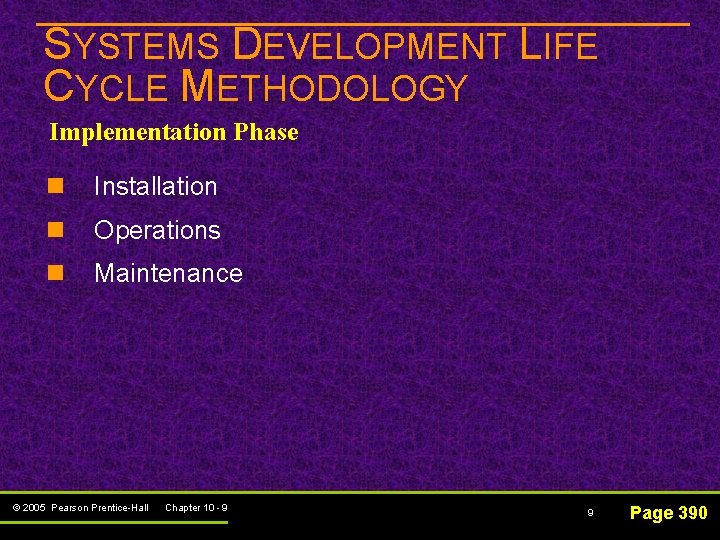 SYSTEMS DEVELOPMENT LIFE CYCLE METHODOLOGY

Implementation Phase

- Installation
- Operations
- Maintenance

© 2005 Pearson Prentice-Hall Chapter 10 - 9

9

Page 390